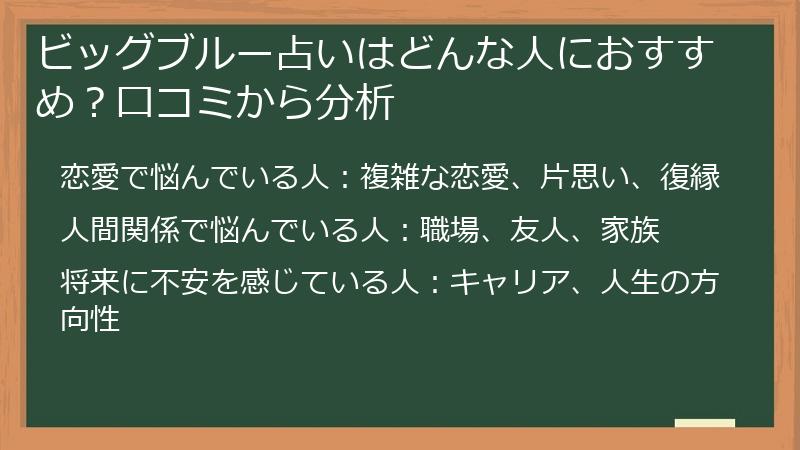 ビッグブルー占いはどんな人におすすめ？口コミから分析

恋愛で悩んでいる人：複雑な恋愛、片思い、復縁

人間関係で悩んでいる人：職場、友人、家族

将来に不安を感じている人：キャリア、人生の方向性